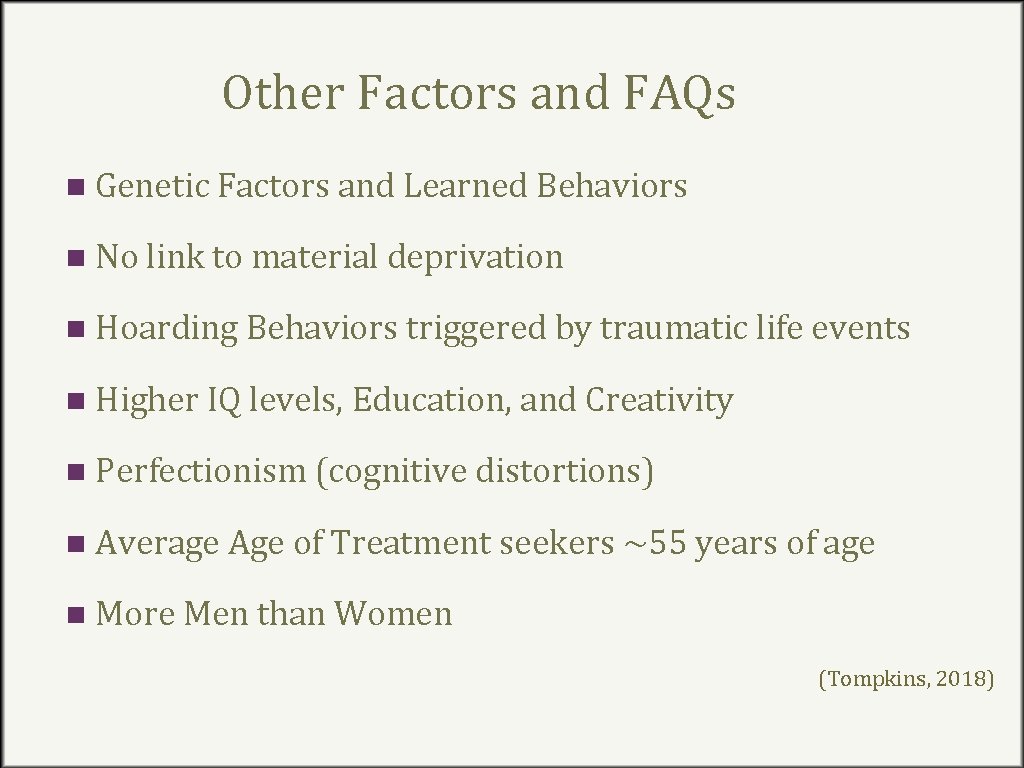 Other Factors and FAQs

- Genetic Factors and Learned Behaviors
- No link to material deprivation
- Hoarding Behaviors triggered by traumatic life events
- Higher IQ levels, Education, and Creativity
- Perfectionism (cognitive distortions)
- Average Age of Treatment seekers ~55 years of age
- More Men than Women

(Tompkins, 2018)